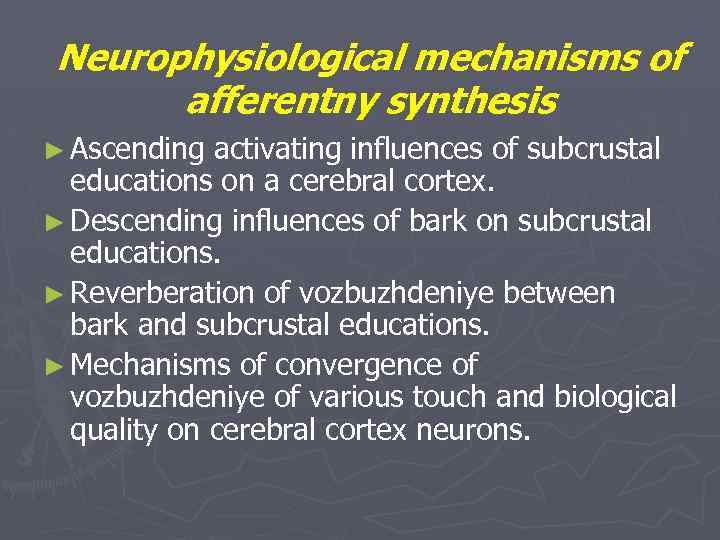 Neurophysiological mechanisms of afferentny synthesis

► Ascending activating influences of subcrustal educations on a cerebral cortex.

► Descending influences of bark on subcrustal educations.

► Reverberation of vozbuzhdeniye between bark and subcrustal educations.

► Mechanisms of convergence of vozbuzhdeniye of various touch and biological quality on cerebral cortex neurons.